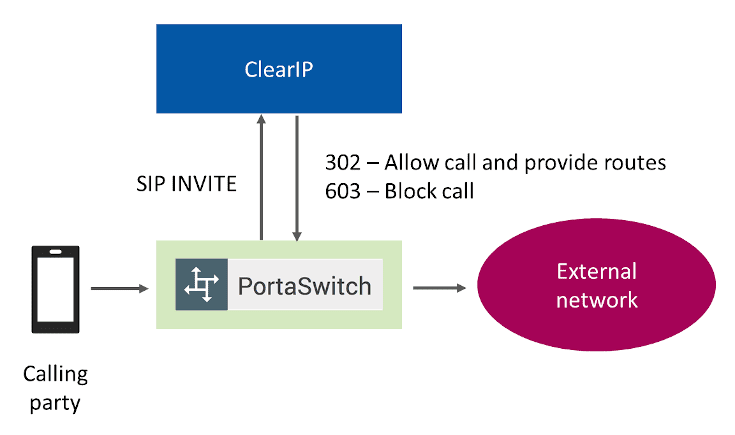 ClearIP

SIP INVITE

302 – Allow call and provide routes
603 – Block call

PortaSwitch

External network

Calling party